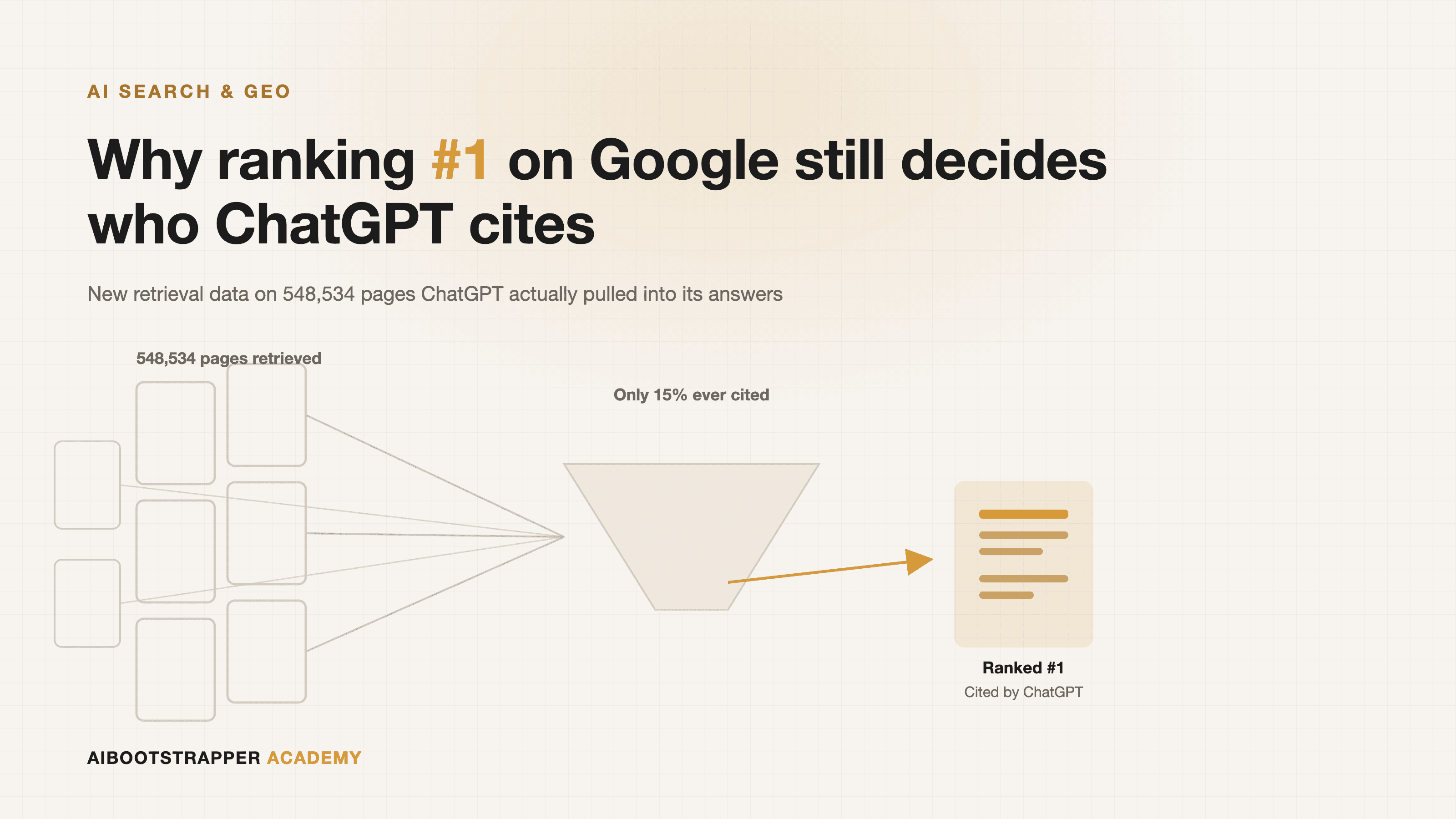 AI SEARCH & GEO

Why ranking #1 on Google still decides who ChatGPT cites

New retrieval data on 548,534 pages ChatGPT actually pulled into its answers

548,534 pages retrieved

Only 15% ever cited

Ranked #1
Cited by ChatGPT

AIBOOTSTRAPPER ACADEMY